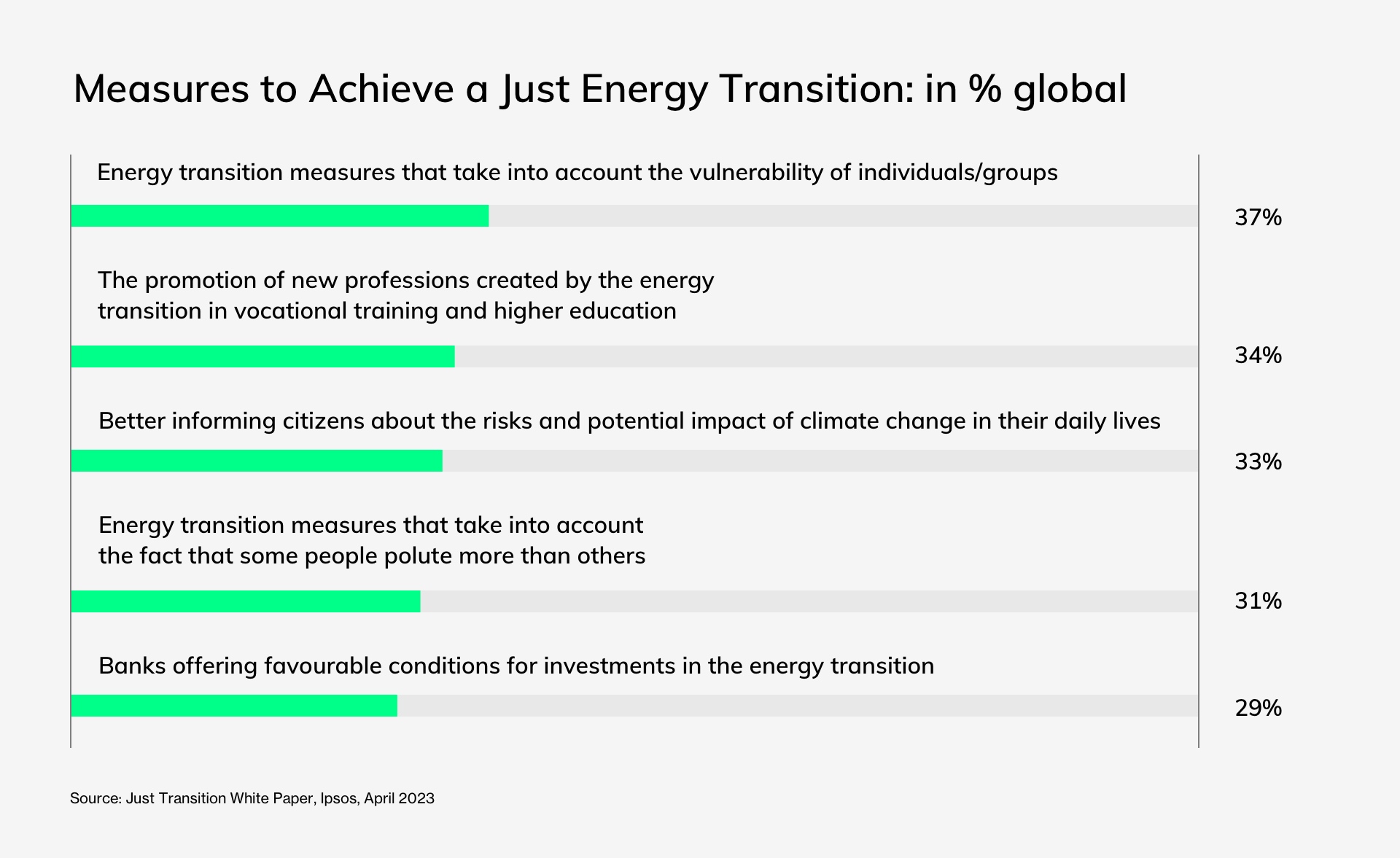 Measures to Achieve a Just Energy Transition: in % global

Energy transition measures that take into account the vulnerability of individuals/groups

37%

The promotion of new professions created by the energy transition in vocational training and higher education

34%

Better informing citizens about the risks and potential impact of climate change in their daily lives

33%

Energy transition measures that take into account the fact that some people polute more than others

31%

Banks offering favourable conditions for investments in the energy transition

29%

Source: Just Transition White Paper, Ipsos, April 2023